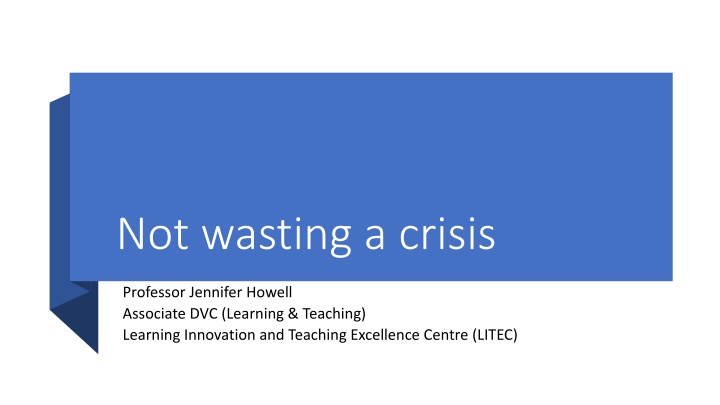 Not wasting a crisis

Professor Jennifer Howell
Associate DVC (Learning & Teaching)
Learning Innovation and Teaching Excellence Centre (LITEC)